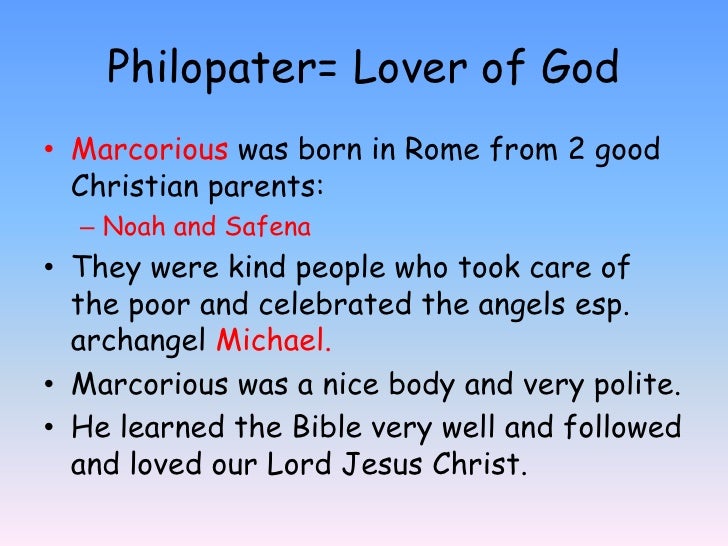 Philopater= Lover of God

• Marcorious was born in Rome from 2 good Christian parents:
  – Noah and Safena
• They were kind people who took care of the poor and celebrated the angels esp. archangel Michael.
• Marcorious was a nice body and very polite.
• He learned the Bible very well and followed and loved our Lord Jesus Christ.